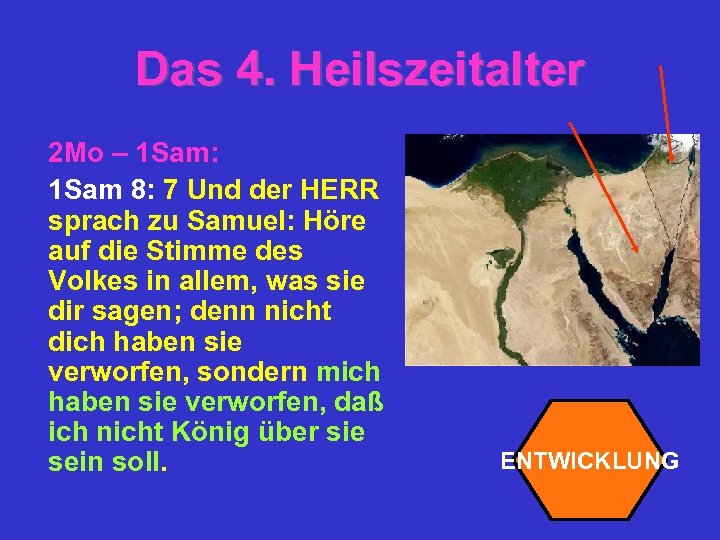 Das 4. Heilszeitalter

2Mo – 1Sam:

1Sam 8: 7 Und der HERR sprach zu Samuel: Höre auf die Stimme des Volkes in allem, was sie dir sagen; denn nicht dich haben sie verworfen, sondern mich haben sie verworfen, daß ich nicht König über sie sein soll.

ENTWICKLUNG